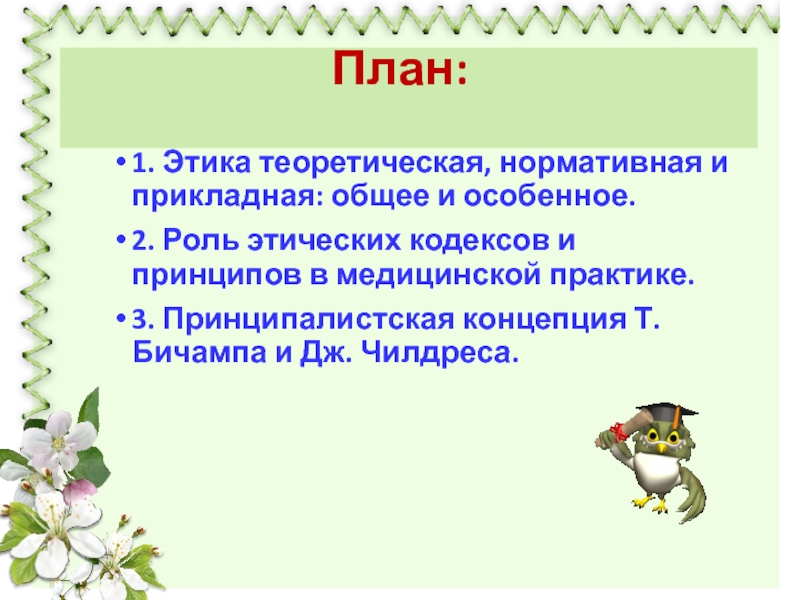 План:

• 1. Этика теоретическая, нормативная и прикладная: общее и особенное.

• 2. Роль этических кодексов и принципов в медицинской практике.

• 3. Принципалистская концепция Т. Бичампа и Дж. Чилдреса.